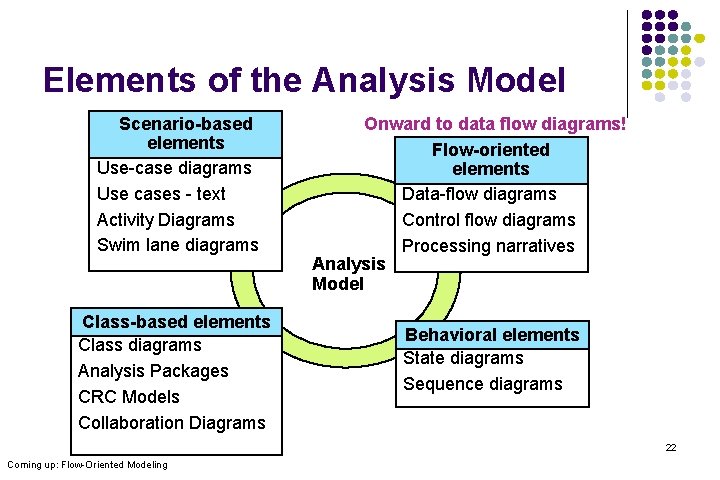 Elements of the Analysis Model

Onward to data flow diagrams!

Scenario-based elements
Use-case diagrams
Use cases - text
Activity Diagrams
Swim lane diagrams

Flow-oriented elements
Data-flow diagrams
Control flow diagrams
Processing narratives

Analysis Model

Class-based elements
Class diagrams
Analysis Packages
CRC Models
Collaboration Diagrams

Behavioral elements
State diagrams
Sequence diagrams

22

Coming up: Flow-Oriented Modeling